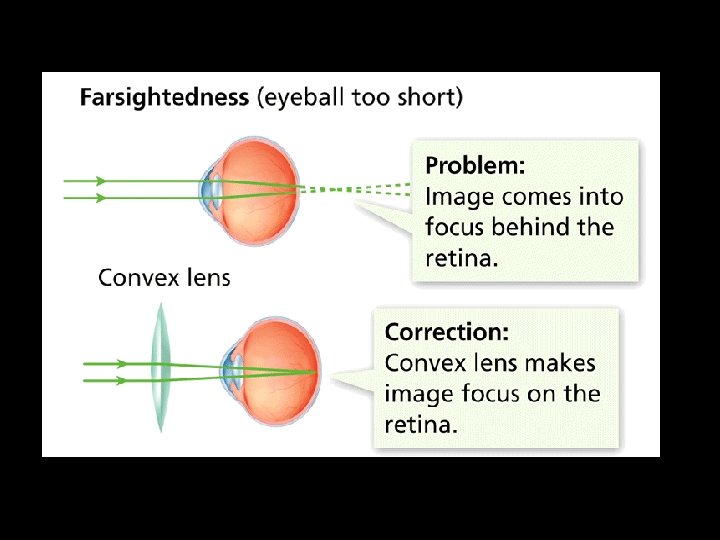 Farsightedness (eyeball too short)

Problem:
Image comes into focus behind the retina.

Convex lens

Correction:
Convex lens makes image focus on the retina.